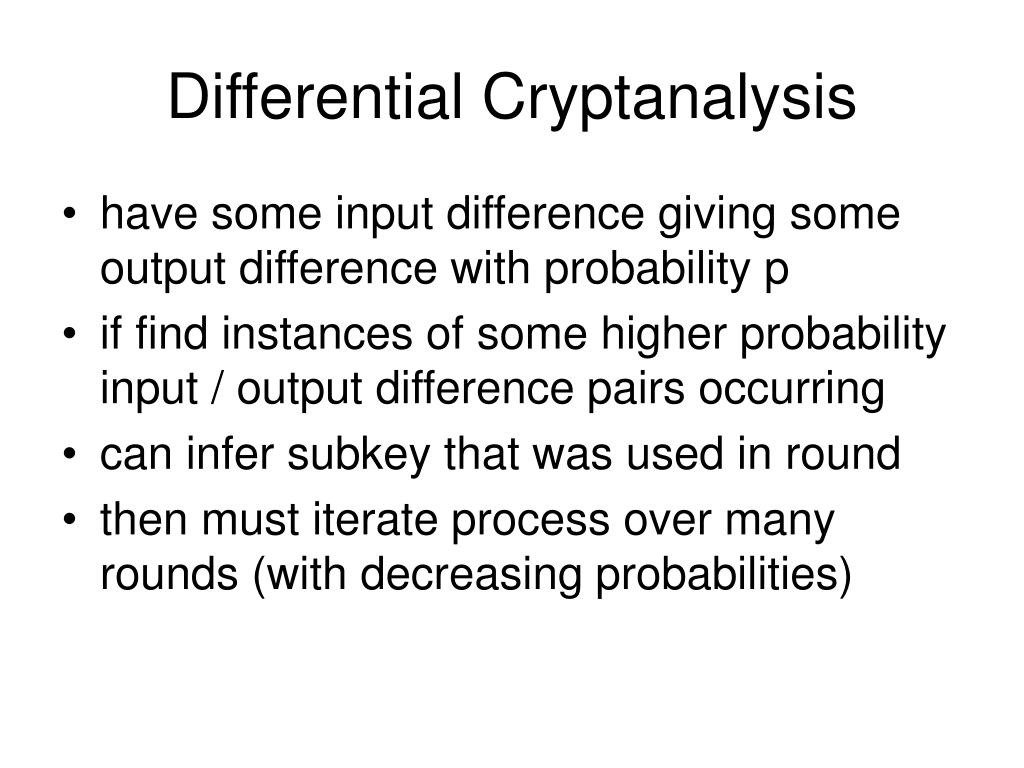 Differential Cryptanalysis

• have some input difference giving some output difference with probability p
• if find instances of some higher probability input / output difference pairs occurring
• can infer subkey that was used in round
• then must iterate process over many rounds (with decreasing probabilities)